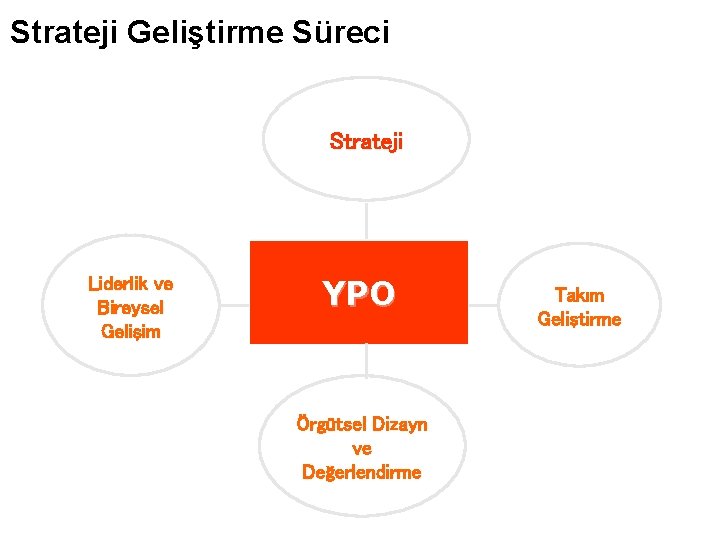 Strateji Geliştirme Süreci

Strateji

Liderlik ve Bireysel Gelişim

YPO

Takım Geliştirme

Örgütsel Dizayn ve Değerlendirme